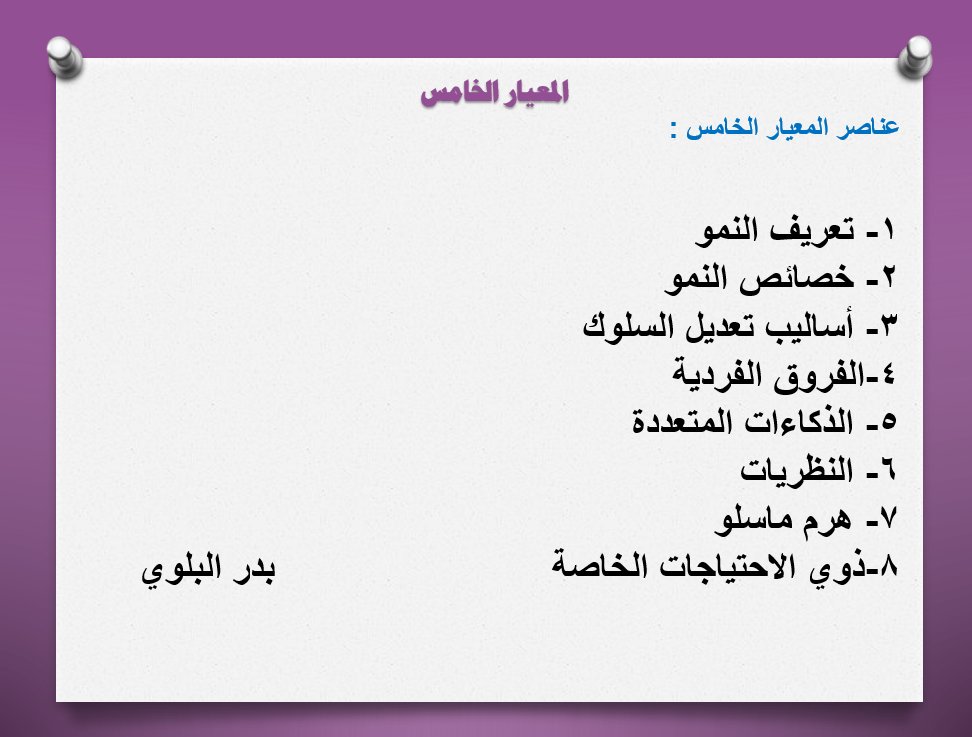 المعيار الخامس

عناصر المعيار الخامس :

١- تعريف النمو
٢- خصائص النمو
٣- أساليب تعديل السلوك
٤-الفروق الفردية
٥- الذكاءات المتعددة
٦- النظريات
٧- هرم ماسلو
٨-ذوي الاحتياجات الخاصة

بدر البلوي